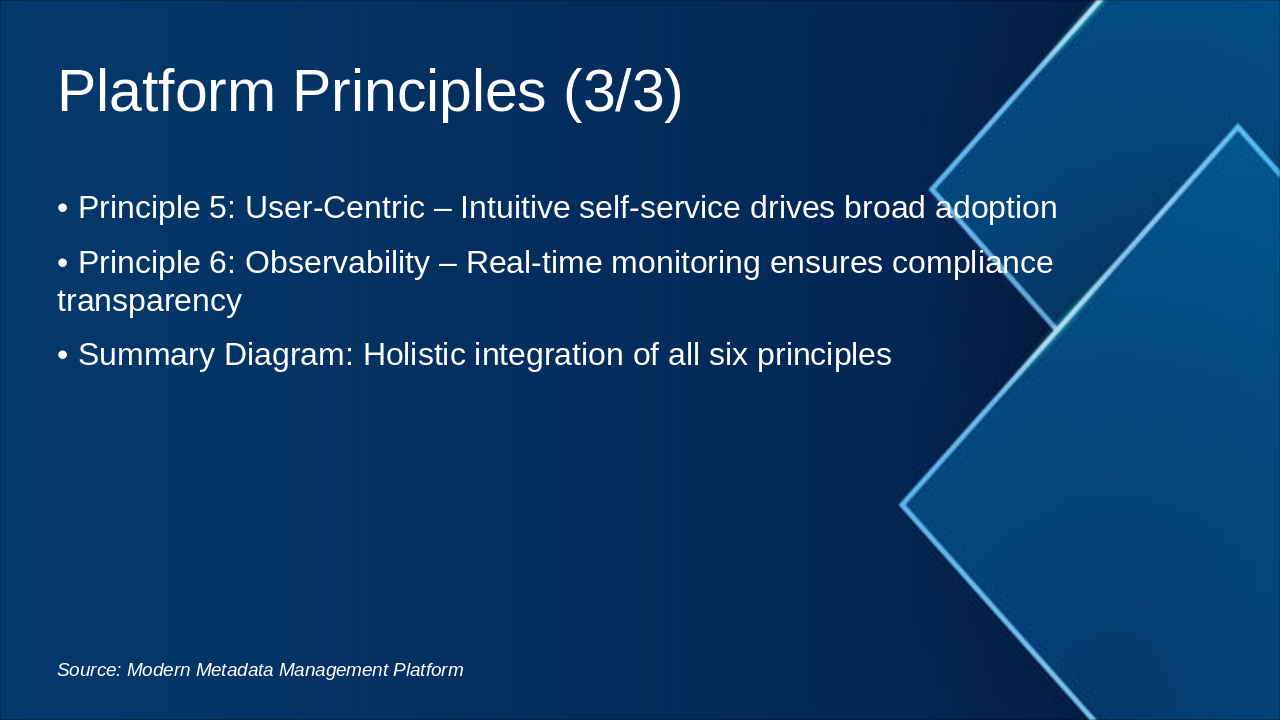 Platform Principles (3/3)

• Principle 5: User-Centric – Intuitive self-service drives broad adoption

• Principle 6: Observability – Real-time monitoring ensures compliance transparency

• Summary Diagram: Holistic integration of all six principles

Source: Modern Metadata Management Platform